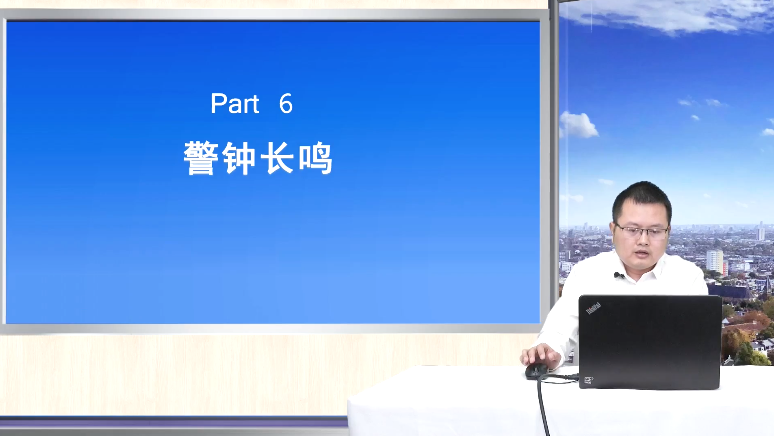 Part 6

警钟长鸣

ThinkPad